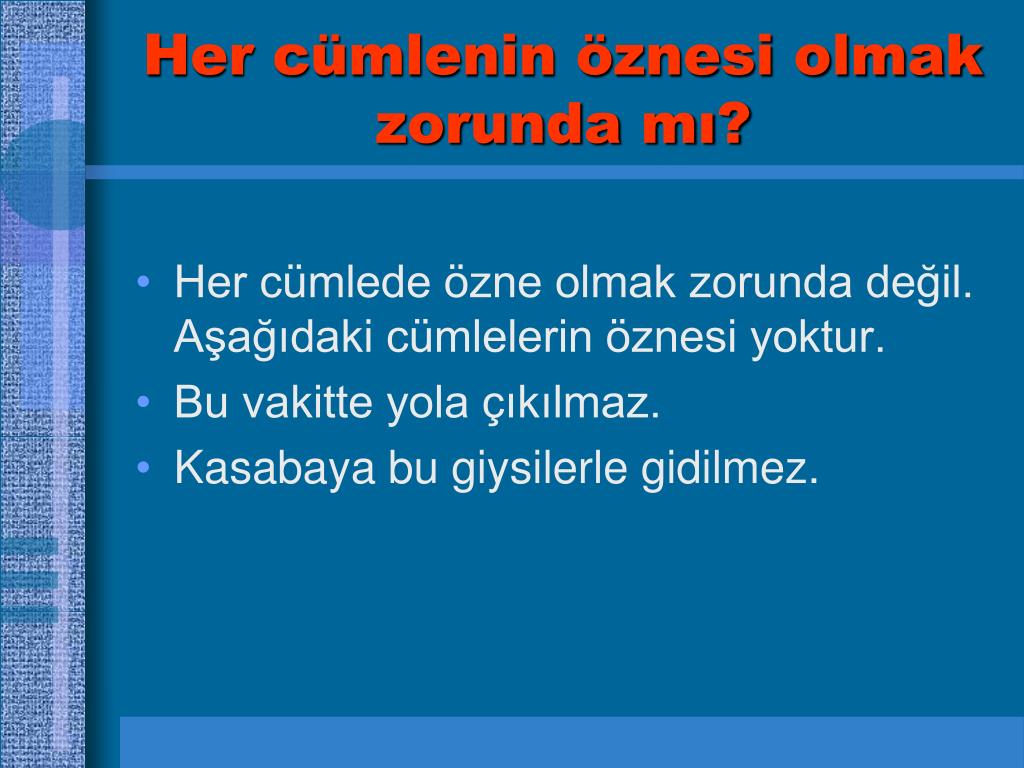 Her cümlenin öznesi olmak zorunda mı?

• Her cümlede özne olmak zorunda değil. Aşağıdaki cümlelerin öznesi yoktur.
• Bu vakitte yola çıkılmaz.
• Kasabaya bu giysilerle gidilmez.